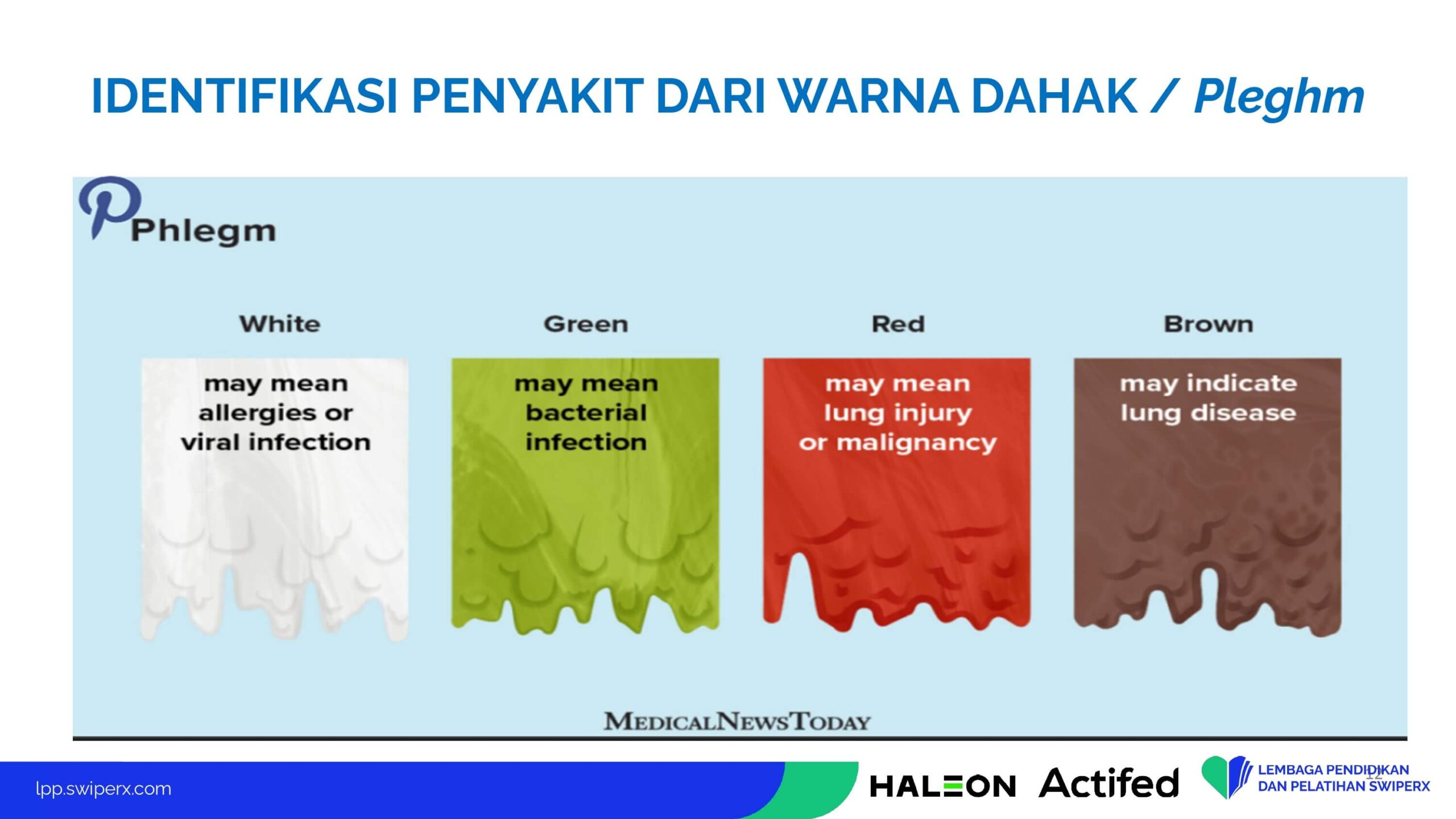 IDENTIFIKASI PENYAKIT DARI WARNA DAHAK / Pleghm

Phlegm

White
may mean allergies or viral infection

Green
may mean bacterial infection

Red
may mean lung injury or malignancy

Brown
may indicate lung disease

MEDICALNEWSTODAY

lpp.swiperx.com

HALEON Actifed LEMBAGA PENDIDIKAN DAN PELATIHAN SWIPERX

12